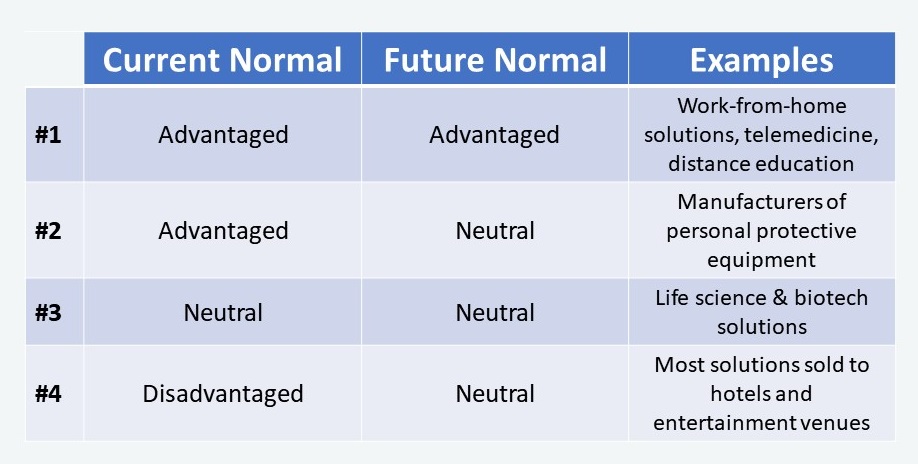 | | Current Normal | Future Normal | Examples |
|---|---|---|---|
| #1 | Advantaged | Advantaged | Work-from-home solutions, telemedicine, distance education |
| #2 | Advantaged | Neutral | Manufacturers of personal protective equipment |
| #3 | Neutral | Neutral | Life science & biotech solutions |
| #4 | Disadvantaged | Neutral | Most solutions sold to hotels and entertainment venues |